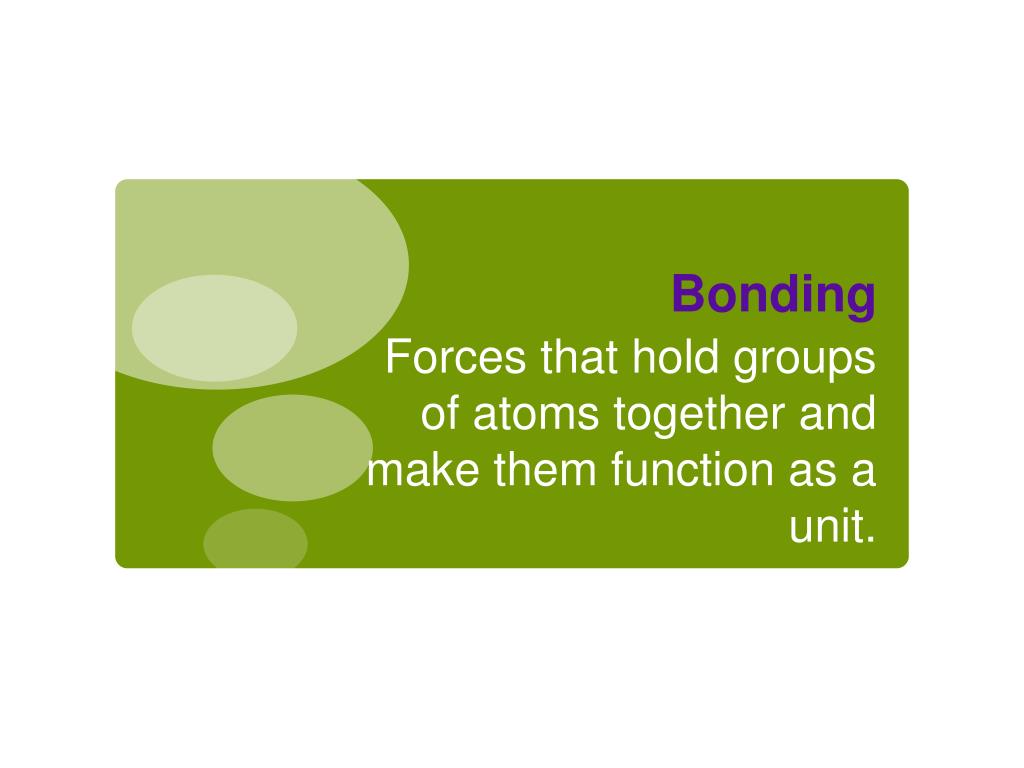 Bonding

Forces that hold groups of atoms together and make them function as a unit.